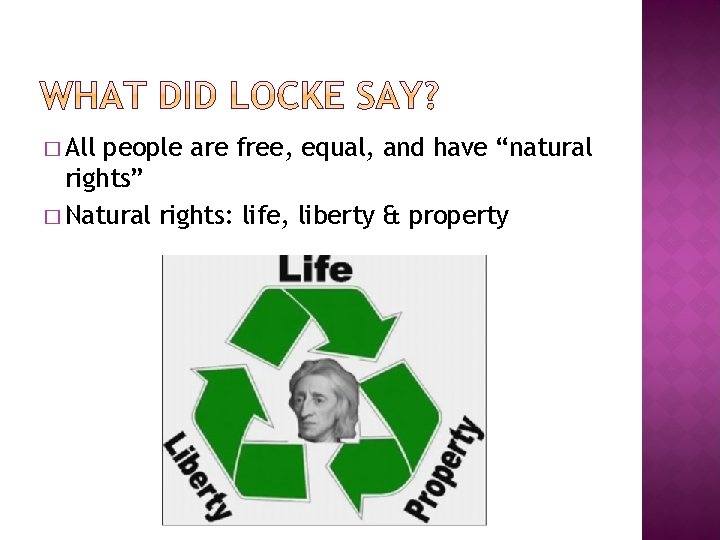 WHAT DID LOCKE SAY?

□ All people are free, equal, and have “natural rights”

□ Natural rights: life, liberty & property

Life

Liberty

Property